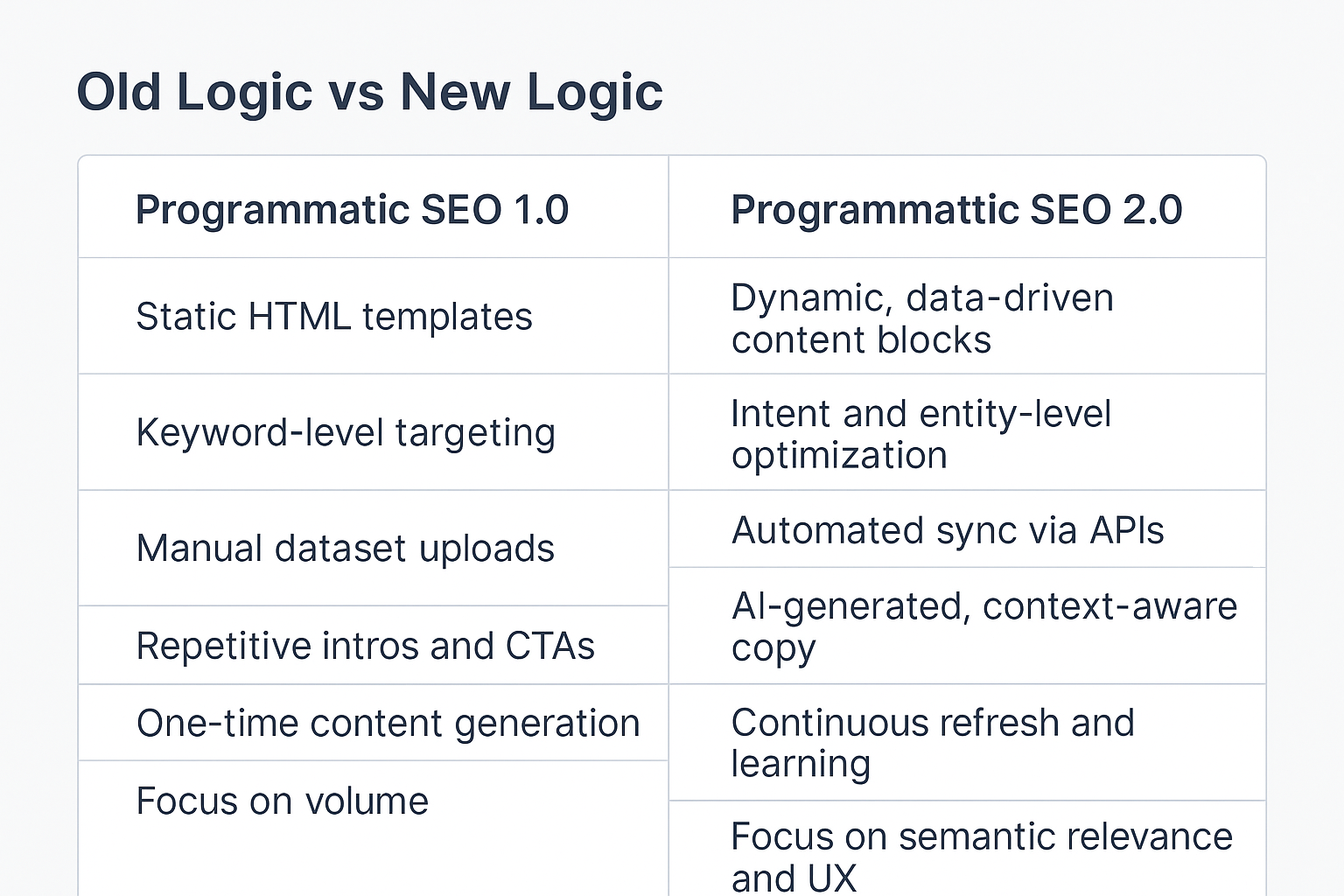 Old Logic vs New Logic

| Programmatic SEO 1.0 | Programmattic SEO 2.0 |
|---|---|
| Static HTML templates | Dynamic, data-driven content blocks |
| Keyword-level targeting | Intent and entity-level optimization |
| Manual dataset uploads | Automated sync via APIs |
| Repetitive intros and CTAs | AI-generated, context-aware copy |
| One-time content generation | Continuous refresh and learning |
| Focus on volume | Focus on semantic relevance and UX |